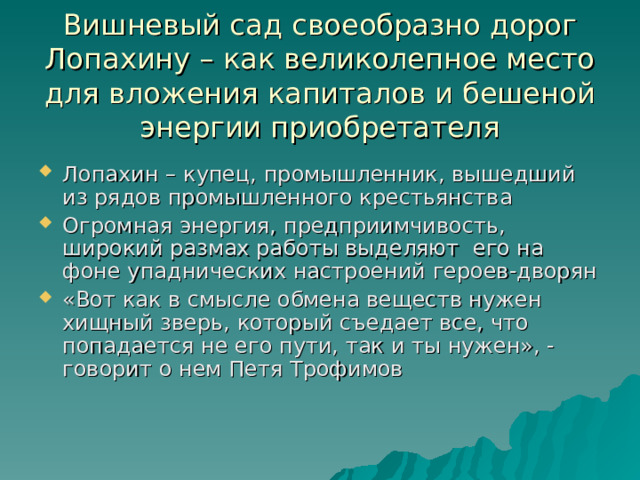 Вишневый сад своеобразно дорог Лопахину – как великолепное место для вложения капиталов и бешеной энергии приобретателя

Лопахин – купец, промышленник, вышедший из рядов промышленного крестьянства

Огромная энергия, предприимчивость, широкий размах работы выделяют его на фоне упаднических настроений героев-дворян

«Вот как в смысле обмена веществ нужен хищный зверь, который съедает все, что попадается не его пути, так и ты нужен», - говорит о нем Петя Трофимов